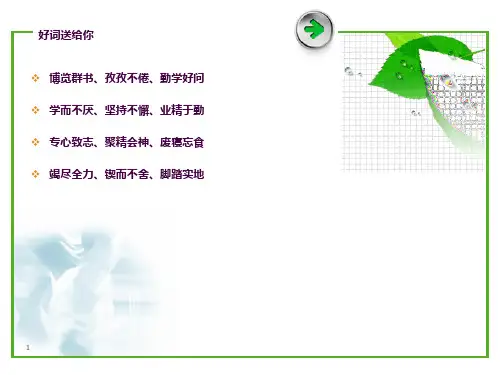 好词送给你

❖ 博览群书、孜孜不倦、勤学好问

❖ 学而不厌、坚持不懈、业精于勤

❖ 专心致志、聚精会神、废寝忘食

❖ 竭尽全力、锲而不舍、脚踏实地

1